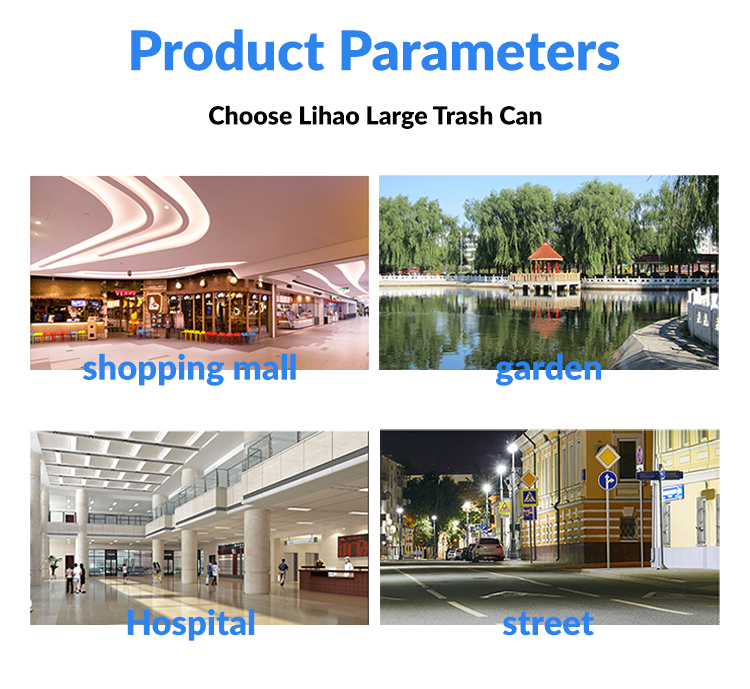 Product Parameters

Choose Lihao Large Trash Can

shopping mall

garden

Hospital

street